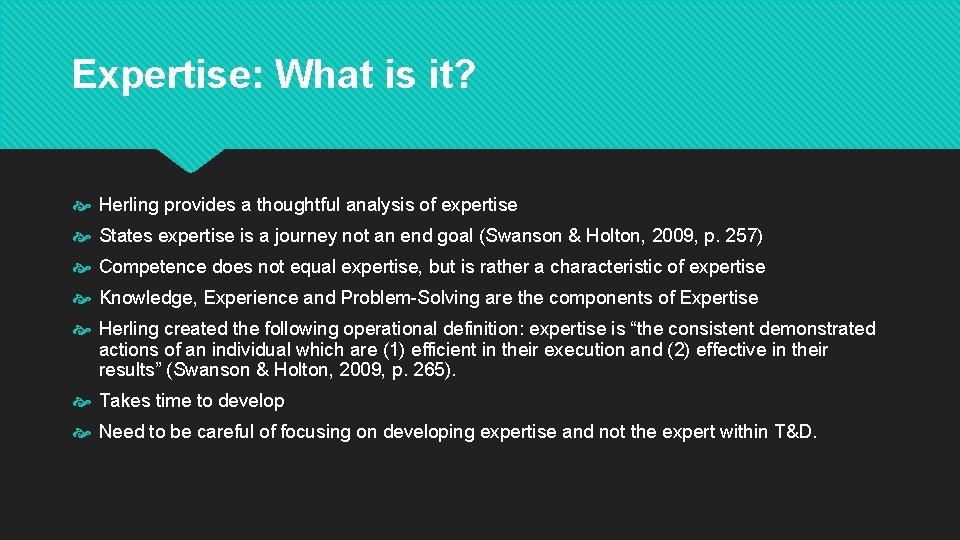 Expertise: What is it?

Herling provides a thoughtful analysis of expertise

States expertise is a journey not an end goal (Swanson & Holton, 2009, p. 257)

Competence does not equal expertise, but is rather a characteristic of expertise

Knowledge, Experience and Problem-Solving are the components of Expertise

Herling created the following operational definition: expertise is “the consistent demonstrated actions of an individual which are (1) efficient in their execution and (2) effective in their results” (Swanson & Holton, 2009, p. 265).

Takes time to develop

Need to be careful of focusing on developing expertise and not the expert within T&D.